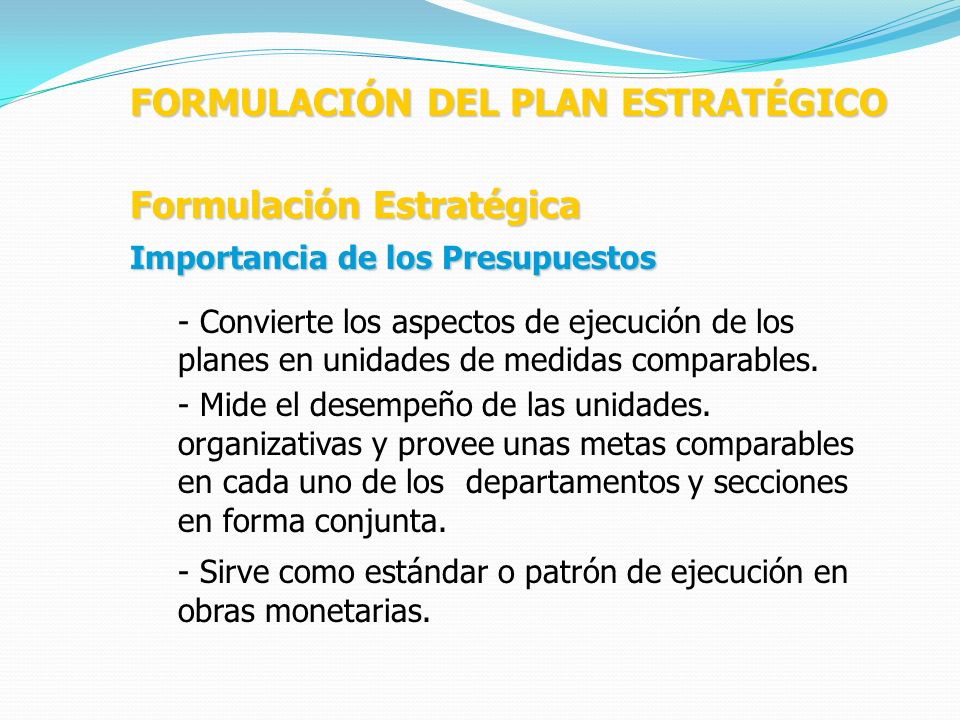 FORMULACIÓN DEL PLAN ESTRATÉGICO

Formulación Estratégica

Importancia de los Presupuestos

- Convierte los aspectos de ejecución de los planes en unidades de medidas comparables.

- Mide el desempeño de las unidades. organizativas y provee unas metas comparables en cada uno de los departamentos y secciones en forma conjunta.

- Sirve como estándar o patrón de ejecución en obras monetarias.